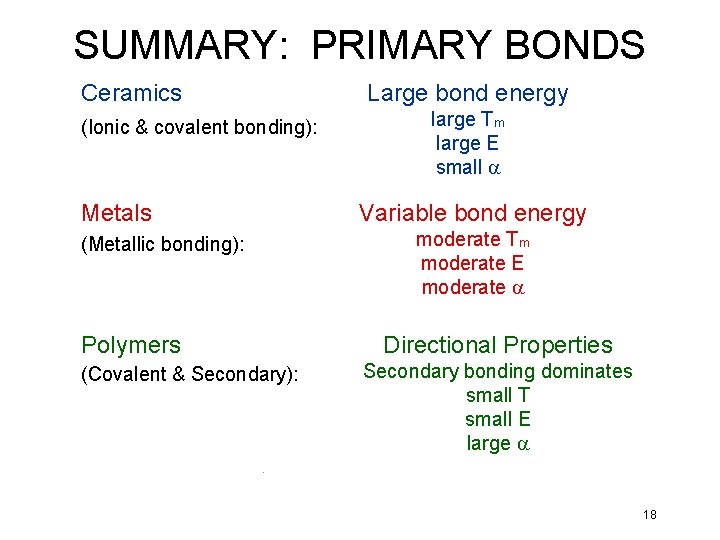 SUMMARY: PRIMARY BONDS

Ceramics
(Ionic & covalent bonding):

Large bond energy
large $T_m$
large E
small $\alpha$

Metals
(Metallic bonding):

Variable bond energy
moderate $T_m$
moderate E
moderate $\alpha$

Polymers
(Covalent & Secondary):

Directional Properties
Secondary bonding dominates
small T
small E
large $\alpha$

18